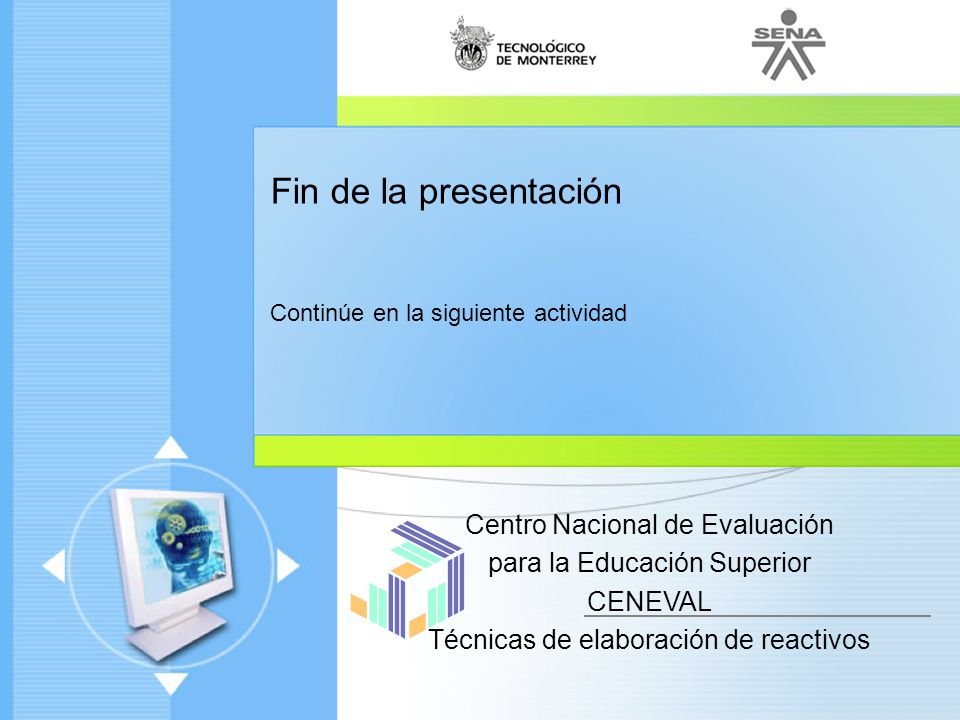 TECNOLÓGICO DE MONTERREY

SENA

Fin de la presentación

Continúe en la siguiente actividad

Centro Nacional de Evaluación para la Educación Superior
CENEVAL
Técnicas de elaboración de reactivos